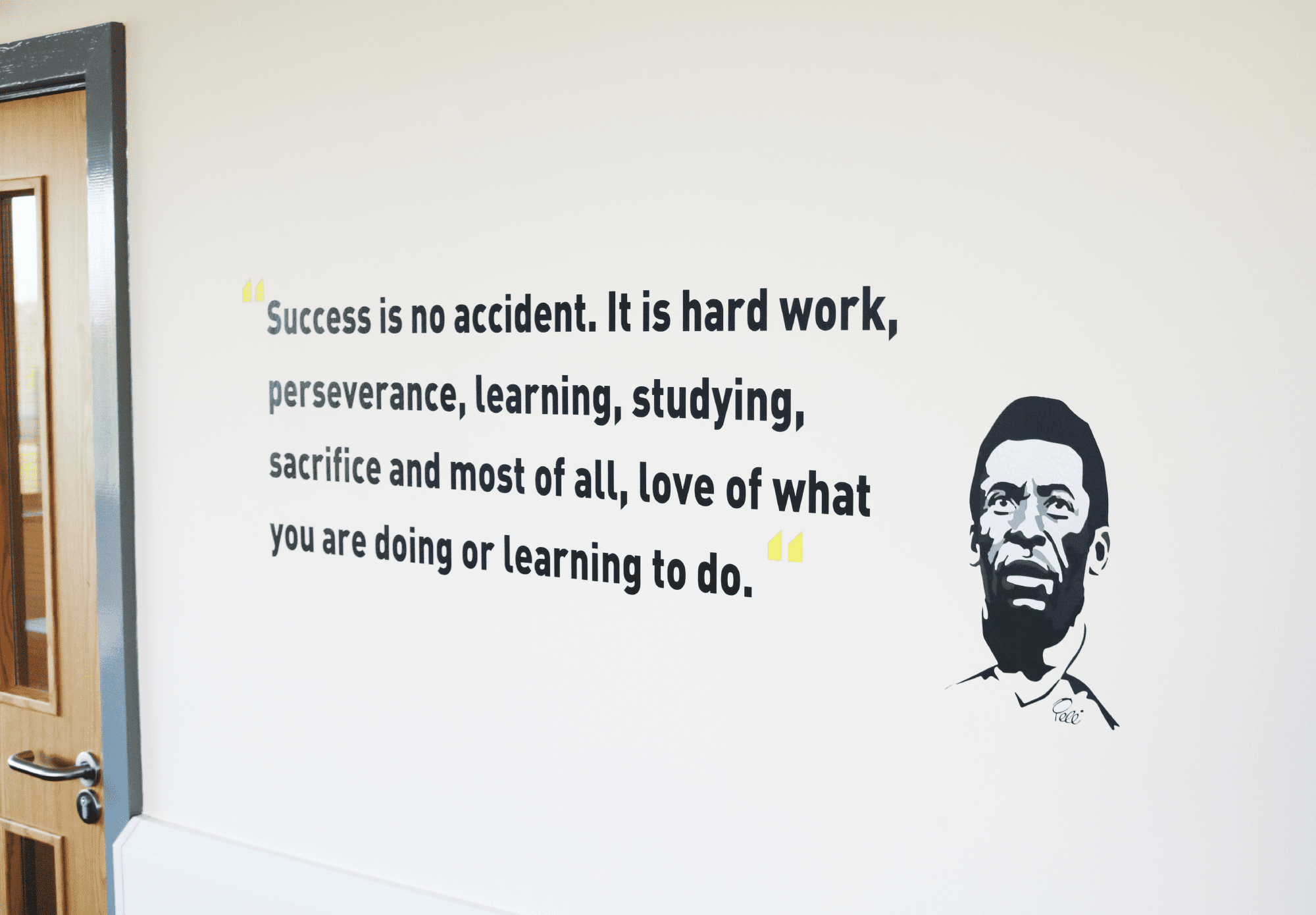 "Success is no accident. It is hard work, perseverance, learning, studying, sacrifice and most of all, love of what you are doing or learning to do."

Pelé